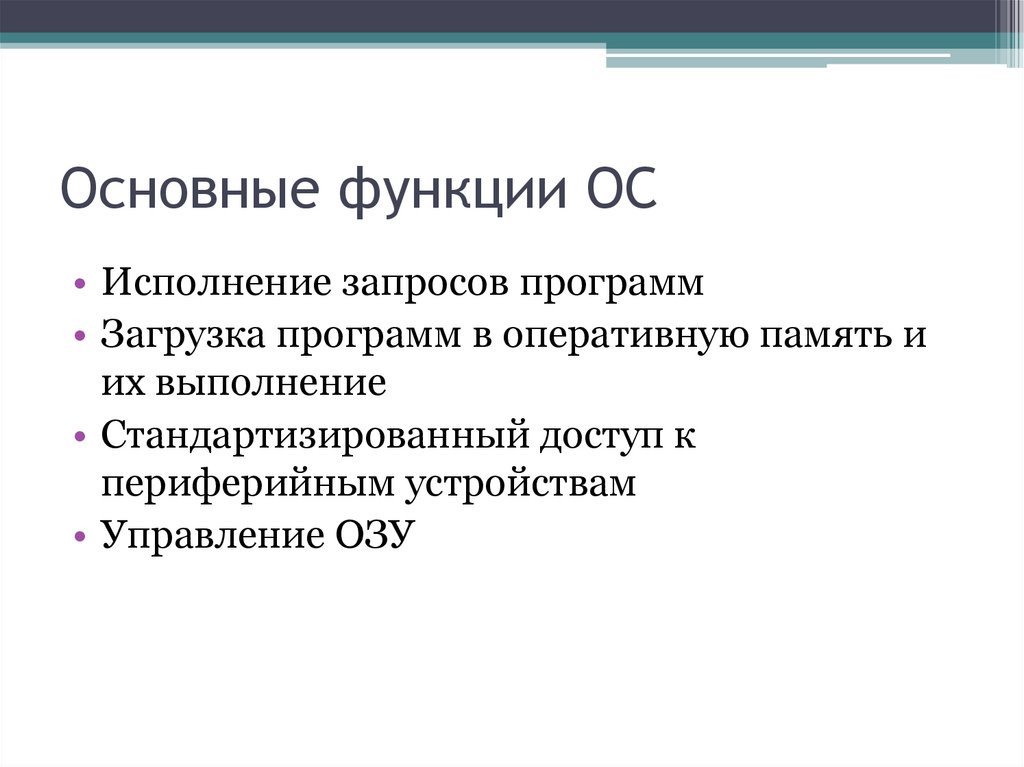 Основные функции ОС

• Исполнение запросов программ
• Загрузка программ в оперативную память и их выполнение
• Стандартизированный доступ к периферийным устройствам
• Управление ОЗУ